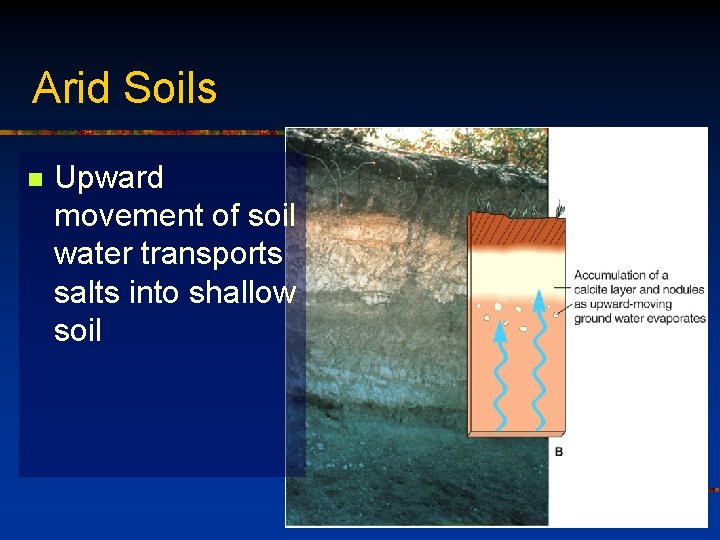 Arid Soils

Upward movement of soil water transports salts into shallow soil

Accumulation of a calcite layer and nodules as upward-moving ground water evaporates

B